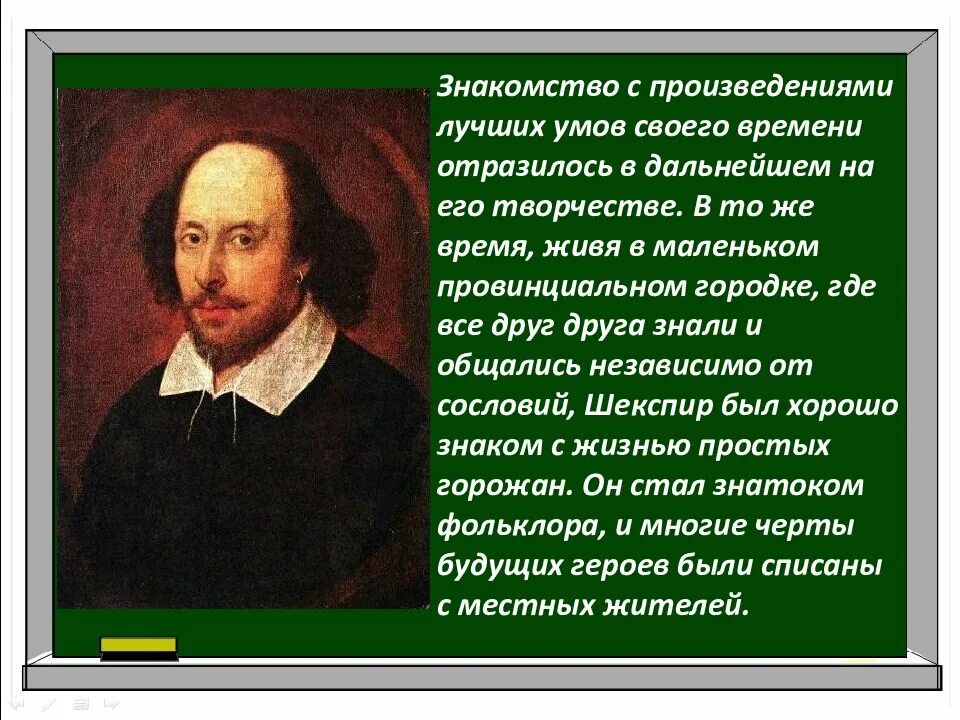 Знакомство с произведениями лучших умов своего времени отразилось в дальнейшем на его творчестве. В то же время, живя в маленьком провинциальном городке, где все друг друга знали и общались независимо от сословий, Шекспир был хорошо знаком с жизнью простых горожан. Он стал знатоком фольклора, и многие черты будущих героев были списаны с местных жителей.